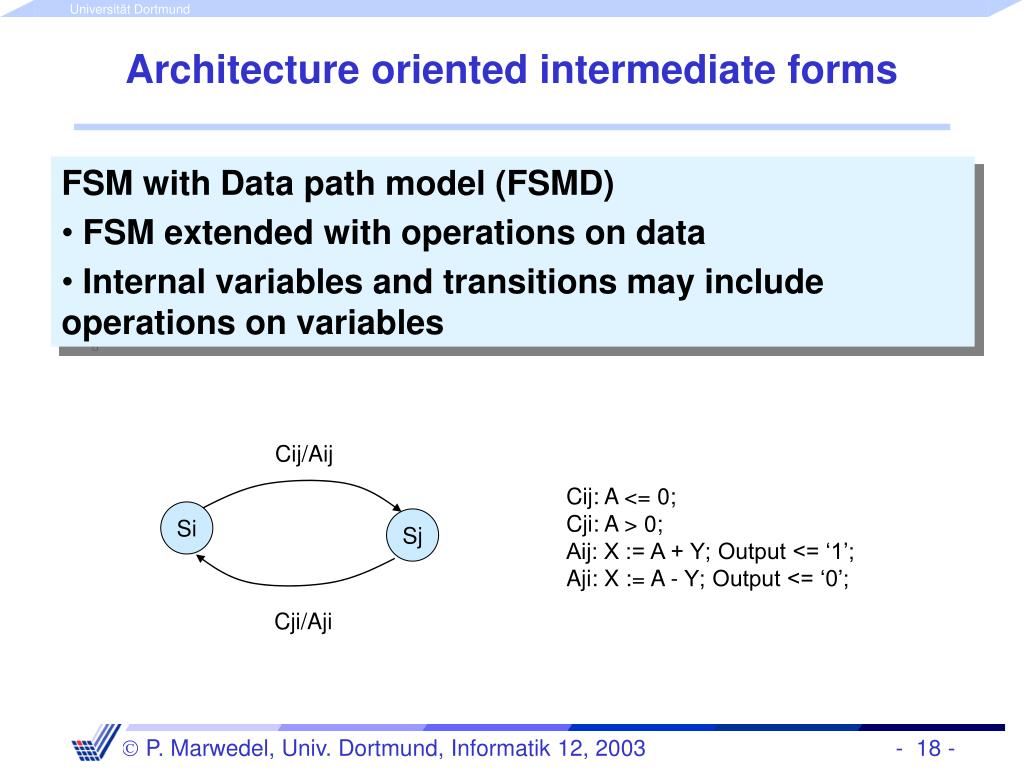 Universität Dortmund

Architecture oriented intermediate forms

FSM with Data path model (FSMD)
• FSM extended with operations on data
• Internal variables and transitions may include operations on variables

Cij/Aij

Si

Sj

Cji/Aji

Cij: A <= 0;
Cji: A > 0;
Aij: X := A + Y; Output <= ‘1’;
Aji: X := A - Y; Output <= ‘0’;

© P. Marwedel, Univ. Dortmund, Informatik 12, 2003

- 18 -